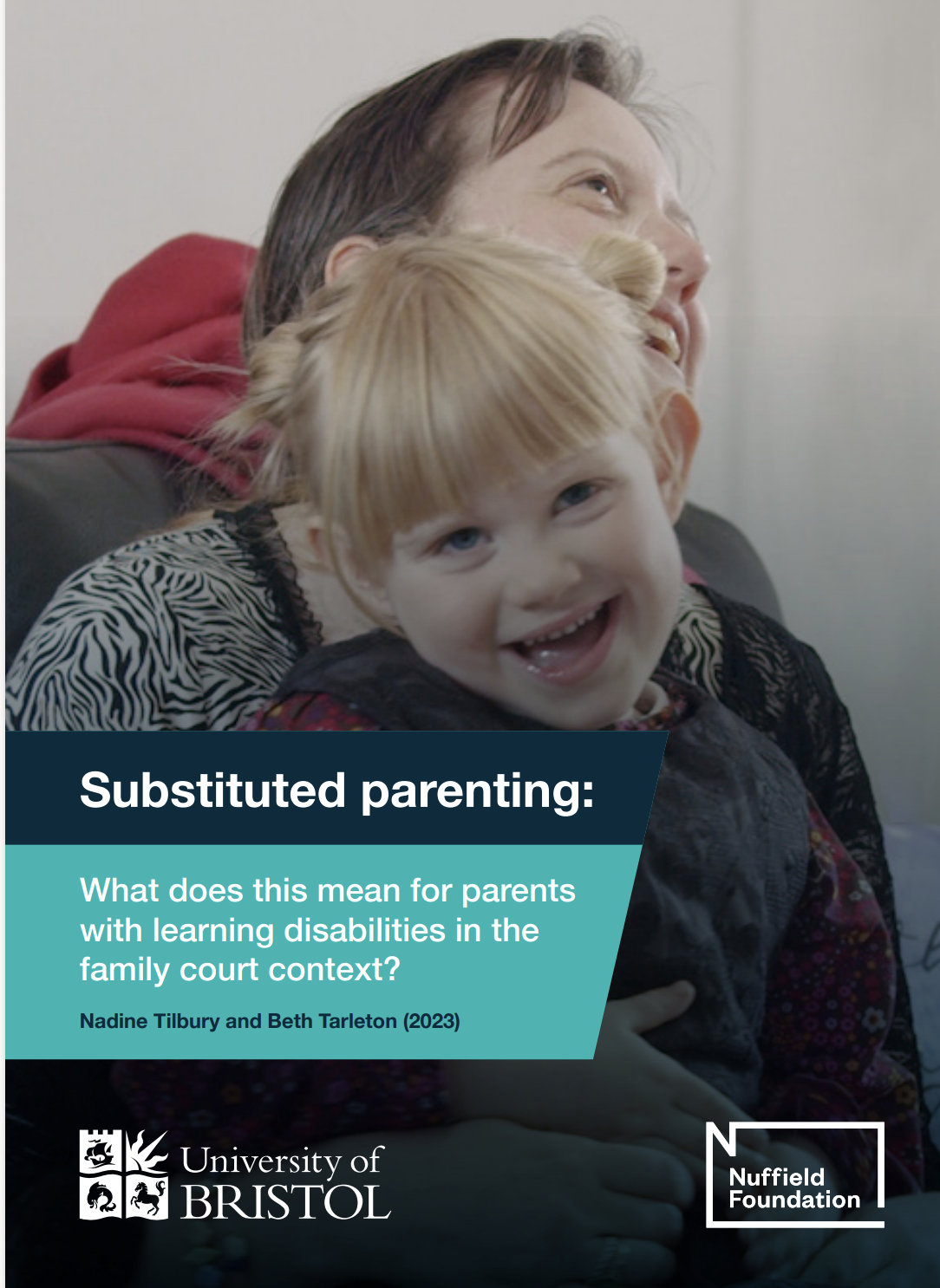 Substituted parenting:

What does this mean for parents with learning disabilities in the family court context?

Nadine Tilbury and Beth Tarleton (2023)

University of BRISTOL

Nuffield Foundation